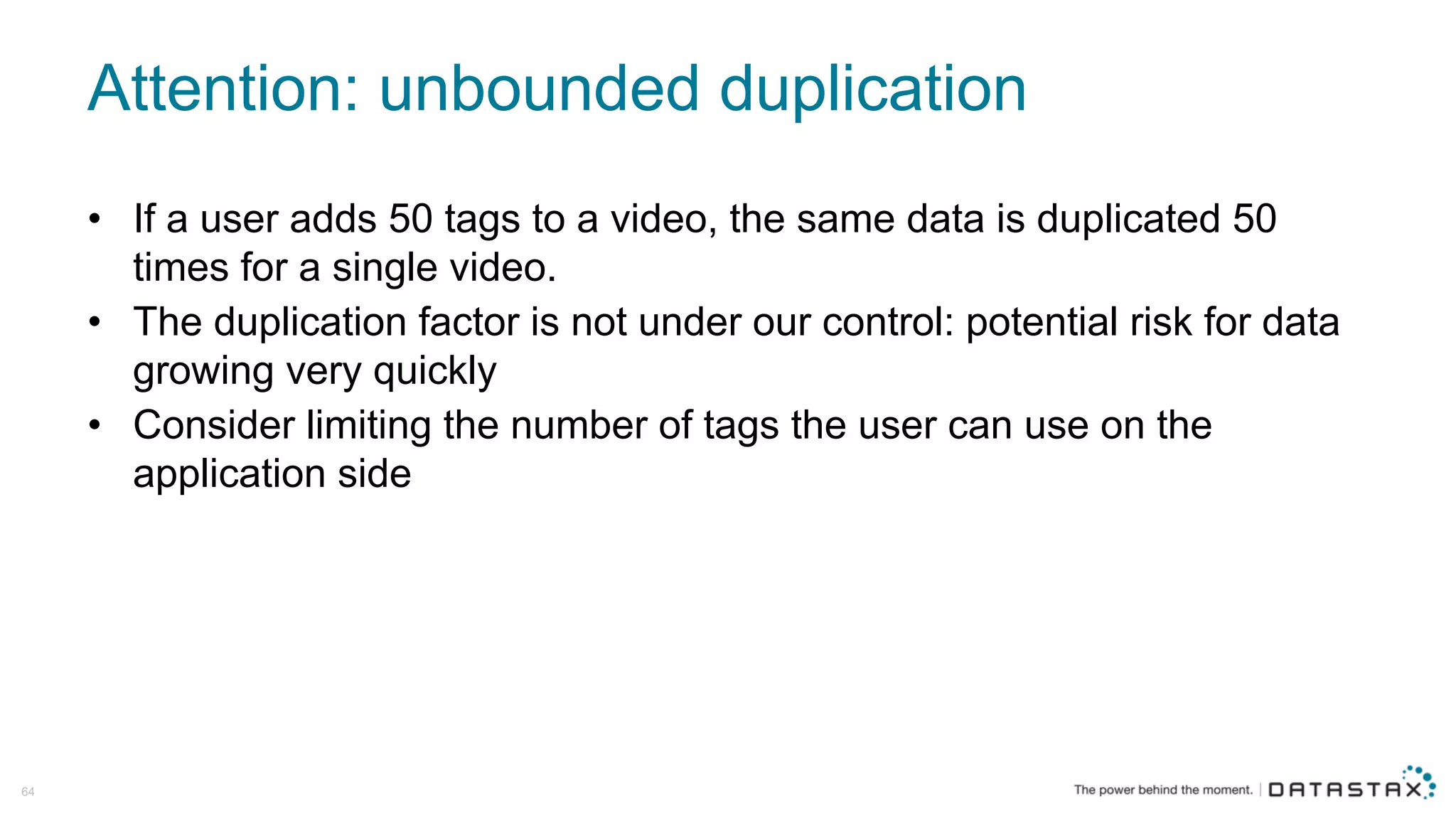 Attention: unbounded duplication

• If a user adds 50 tags to a video, the same data is duplicated 50 times for a single video.
• The duplication factor is not under our control: potential risk for data growing very quickly
• Consider limiting the number of tags the user can use on the application side

64

The power behind the moment. | DATASTAX